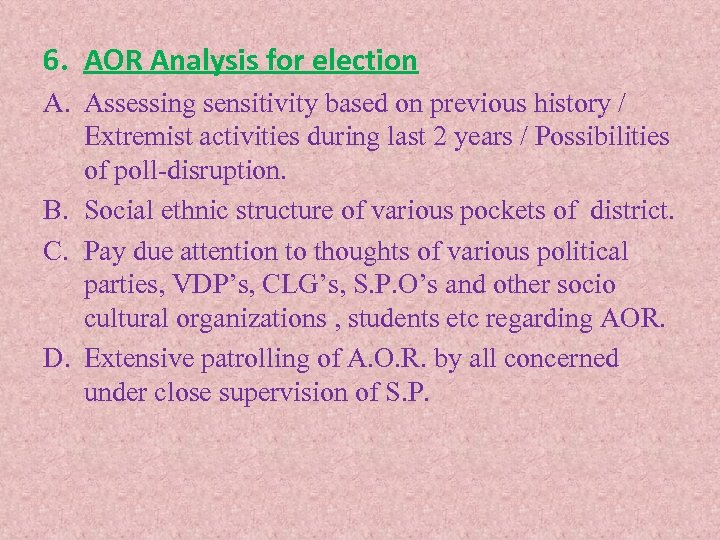 6. AOR Analysis for election

A. Assessing sensitivity based on previous history / Extremist activities during last 2 years / Possibilities of poll-disruption.

B. Social ethnic structure of various pockets of district.

C. Pay due attention to thoughts of various political parties, VDP’s, CLG’s, S.P.O’s and other socio cultural organizations , students etc regarding AOR.

D. Extensive patrolling of A.O.R. by all concerned under close supervision of S.P.